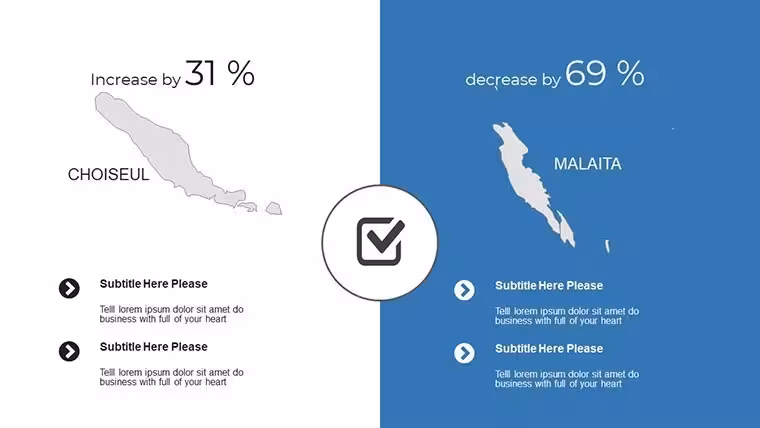 Increase by 31 %

CHOISEUL

Subtitle Here Please

Telll lorem ipsum dolor sit amet do business with full of your heart

Subtitle Here Please

Telll lorem ipsum dolor sit amet do business with full of your heart

decrease by 69 %

MALAITA

Subtitle Here Please

Telll lorem ipsum dolor sit amet do business with full of your heart

Subtitle Here Please

Telll lorem ipsum dolor sit amet do business with full of your heart